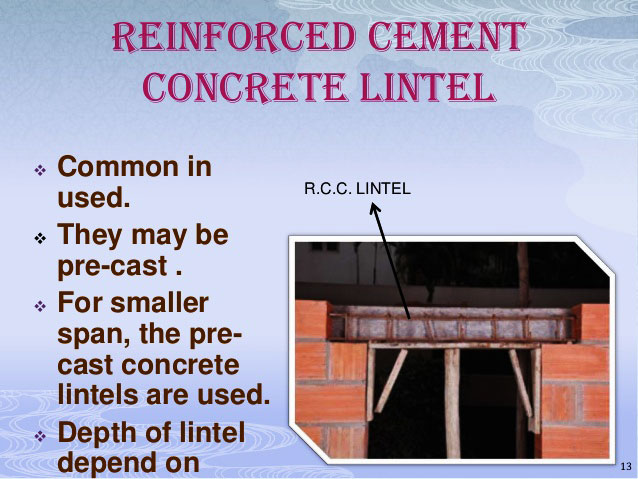 REINFORCED CEMENT CONCRETE LINTEL

❖ Common in used.

❖ They may be pre-cast .

❖ For smaller span, the pre-cast concrete lintels are used.

❖ Depth of lintel depend on

R.C.C. LINTEL

13